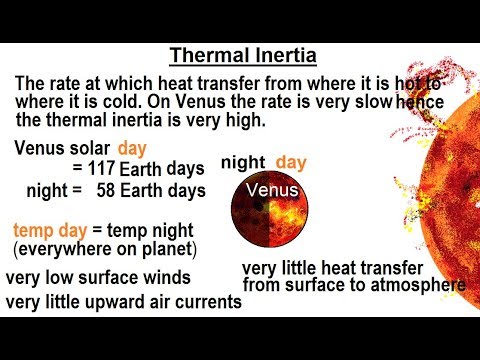 Thermal Inertia

The rate at which heat transfer from where it is hot to where it is cold. On Venus the rate is very slow hence the thermal inertia is very high.

Venus solar day = 117 Earth days
night = 58 Earth days

night day
Venus

temp day = temp night (everywhere on planet)

very low surface winds
very little upward air currents

very little heat transfer from surface to atmosphere